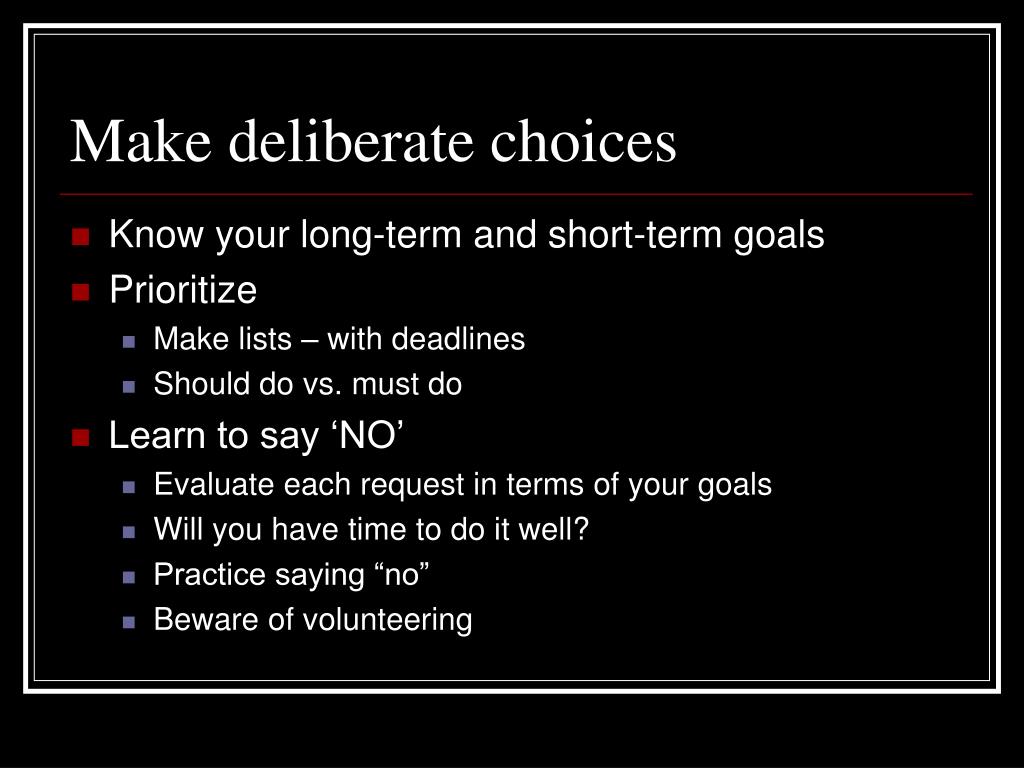 Make deliberate choices

- Know your long-term and short-term goals
- Prioritize
  - Make lists – with deadlines
  - Should do vs. must do
- Learn to say ‘NO’
  - Evaluate each request in terms of your goals
  - Will you have time to do it well?
  - Practice saying “no”
  - Beware of volunteering